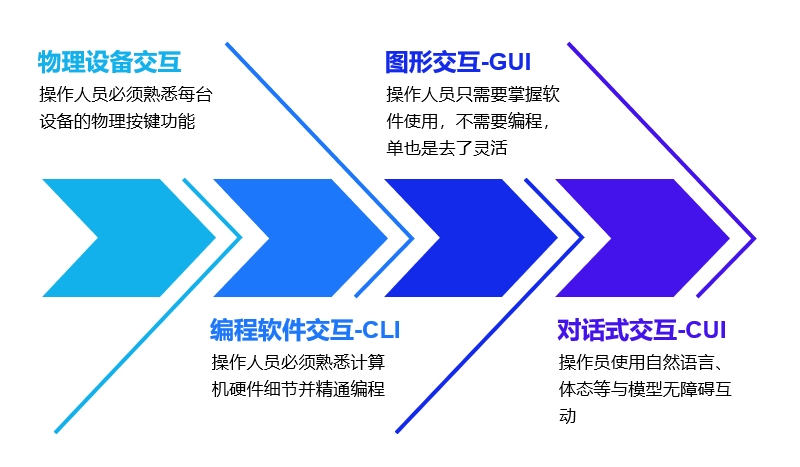 物理设备交互
操作人员必须熟悉每台设备的物理按键功能

编程软件交互-CLI
操作人员必须熟悉计算机硬件细节并精通编程

图形交互-GUI
操作人员只需要掌握软件使用，不需要编程，单也是去了灵活

对话式交互-CUI
操作员使用自然语言、体态等与模型无障碍互动